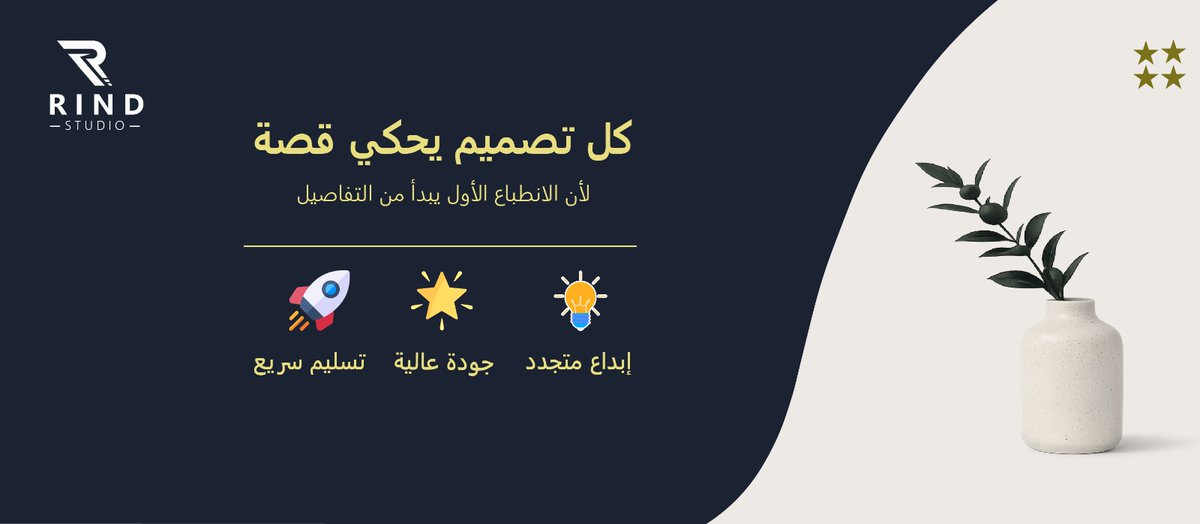 RIND
STUDIO

كل تصميم يحكي قصة

لأن الانطباع الأول يبدأ من التفاصيل

إبداع متجدد

جودة عالية

تسليم سريع